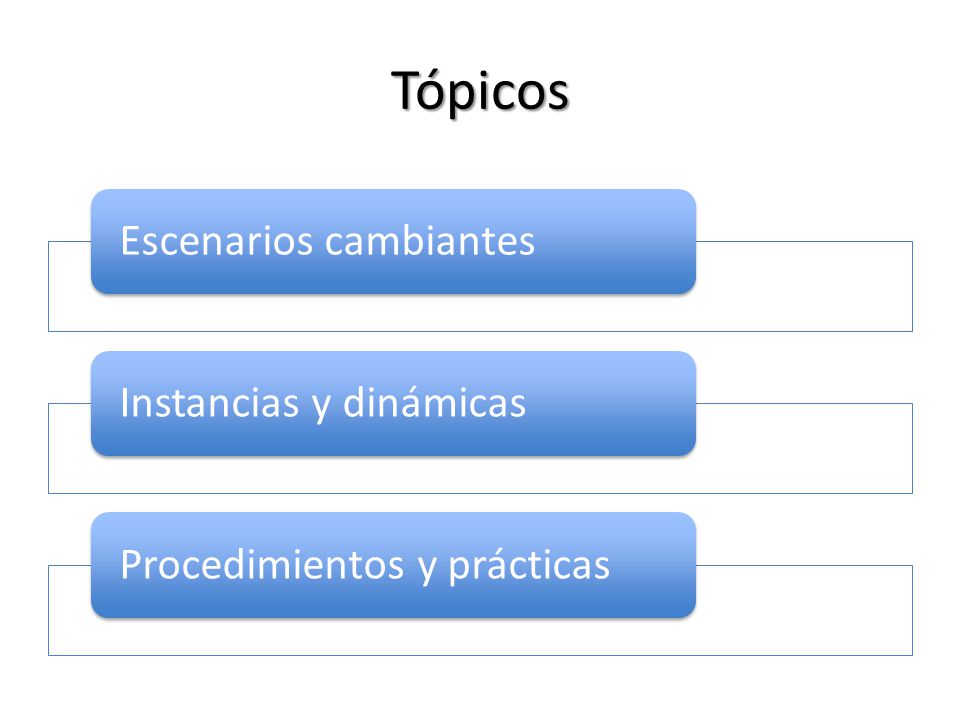 Tópicos

Escenarios cambiantes

Instancias y dinámicas

Procedimientos y prácticas